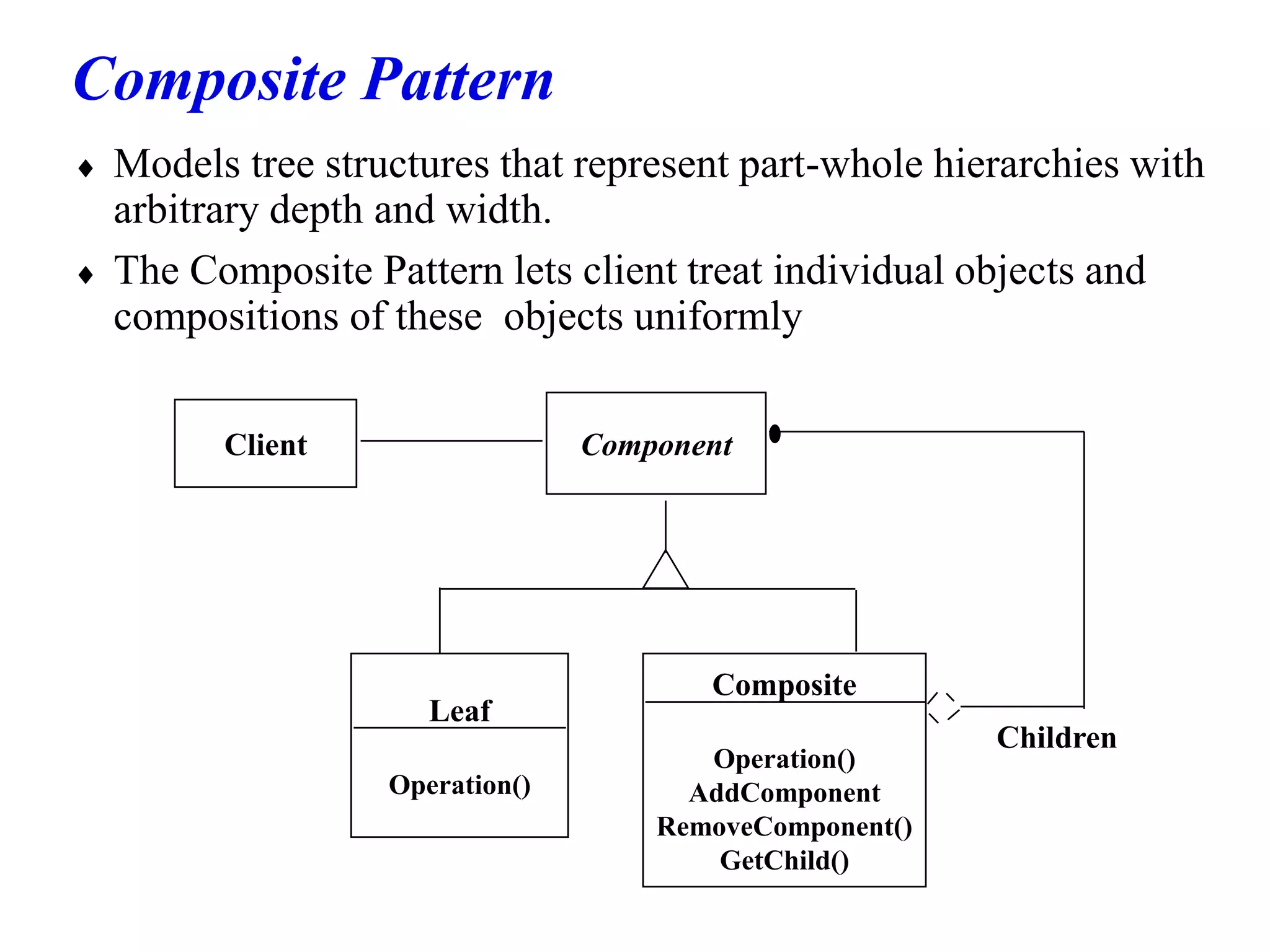 Composite Pattern

♦ Models tree structures that represent part-whole hierarchies with arbitrary depth and width.

♦ The Composite Pattern lets client treat individual objects and compositions of these objects uniformly

Client

Component

Leaf

Operation()

Composite

Operation()
AddComponent
RemoveComponent()
GetChild()

Children